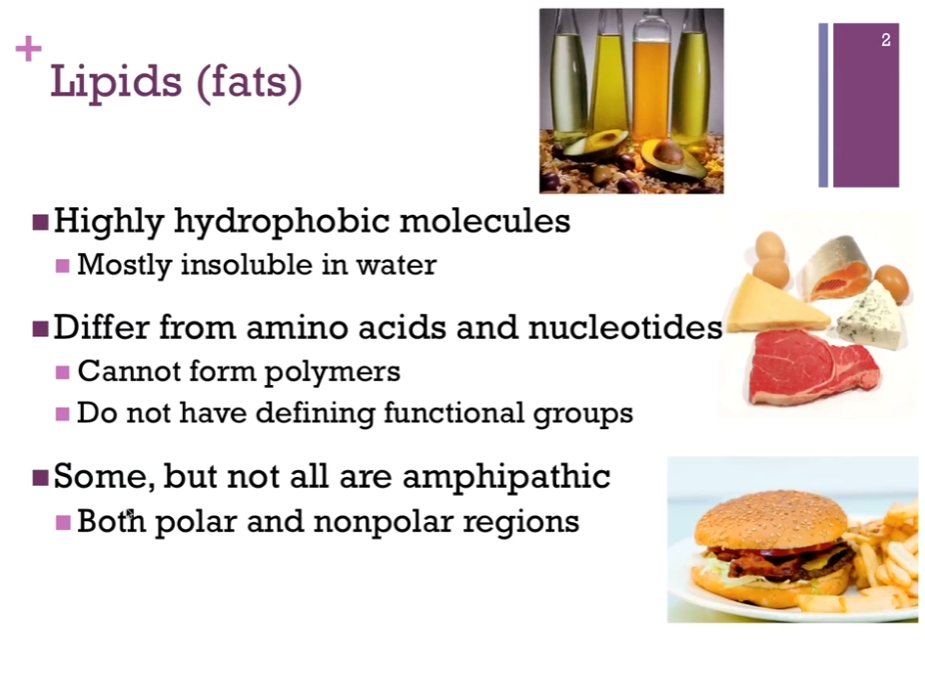 +
Lipids (fats)

2

Highly hydrophobic molecules
Mostly insoluble in water

Differ from amino acids and nucleotides
Cannot form polymers
Do not have defining functional groups

Some, but not all are amphipathic
Both polar and nonpolar regions